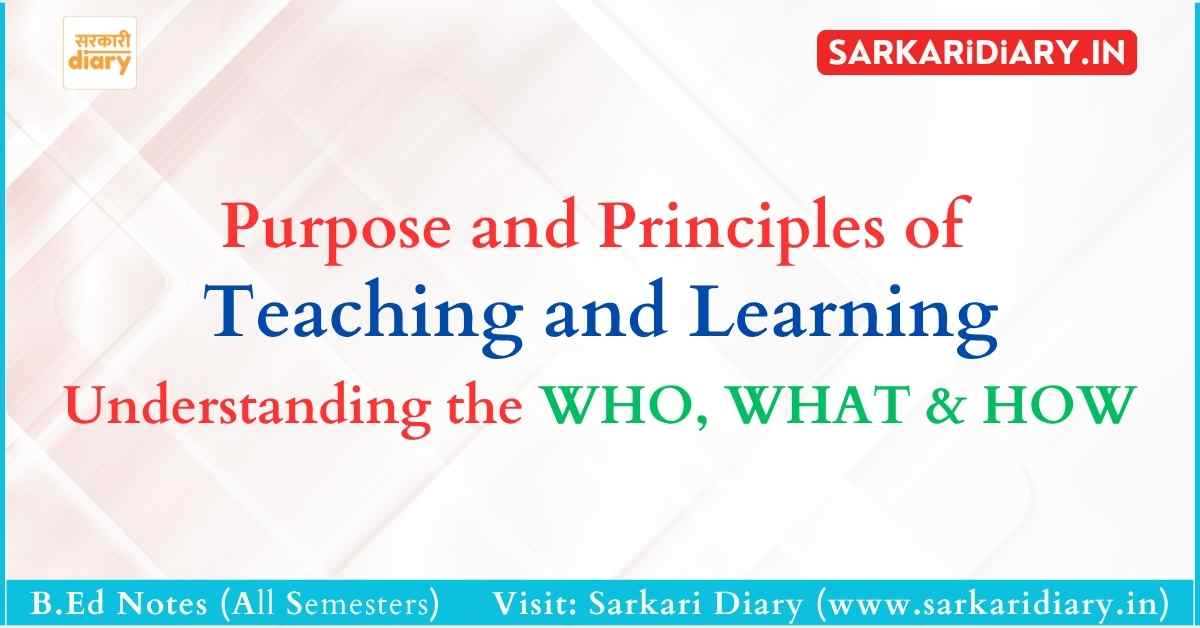 सरकारी
diary

SARKARiDiARY.IN

Purpose and Principles of
Teaching and Learning
Understanding the WHO, WHAT & HOW

B.Ed Notes (All Semesters) Visit: Sarkari Diary (www.sarkaridiary.in)